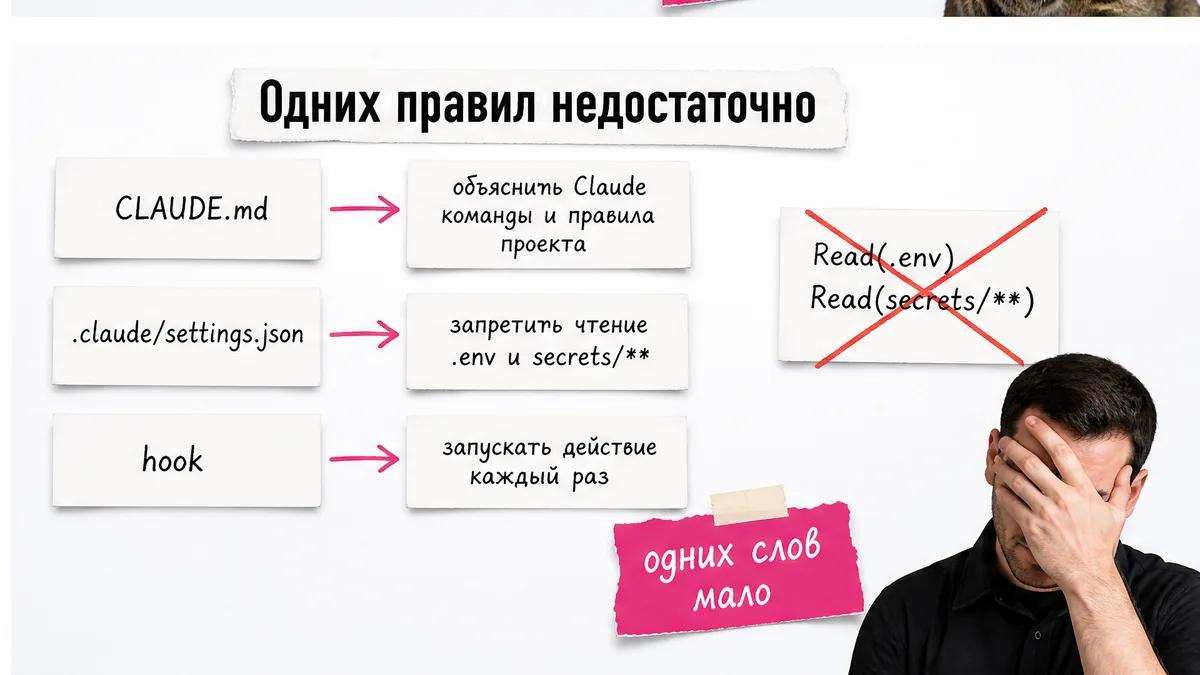 Одних правил недостаточно

CLAUDE.md

объяснить Claude команды и правила проекта

.claude/settings.json

запретить чтение .env и secrets/**

hook

запускать действие каждый раз

Read(.env)
Read(secrets/**)

одних слов мало